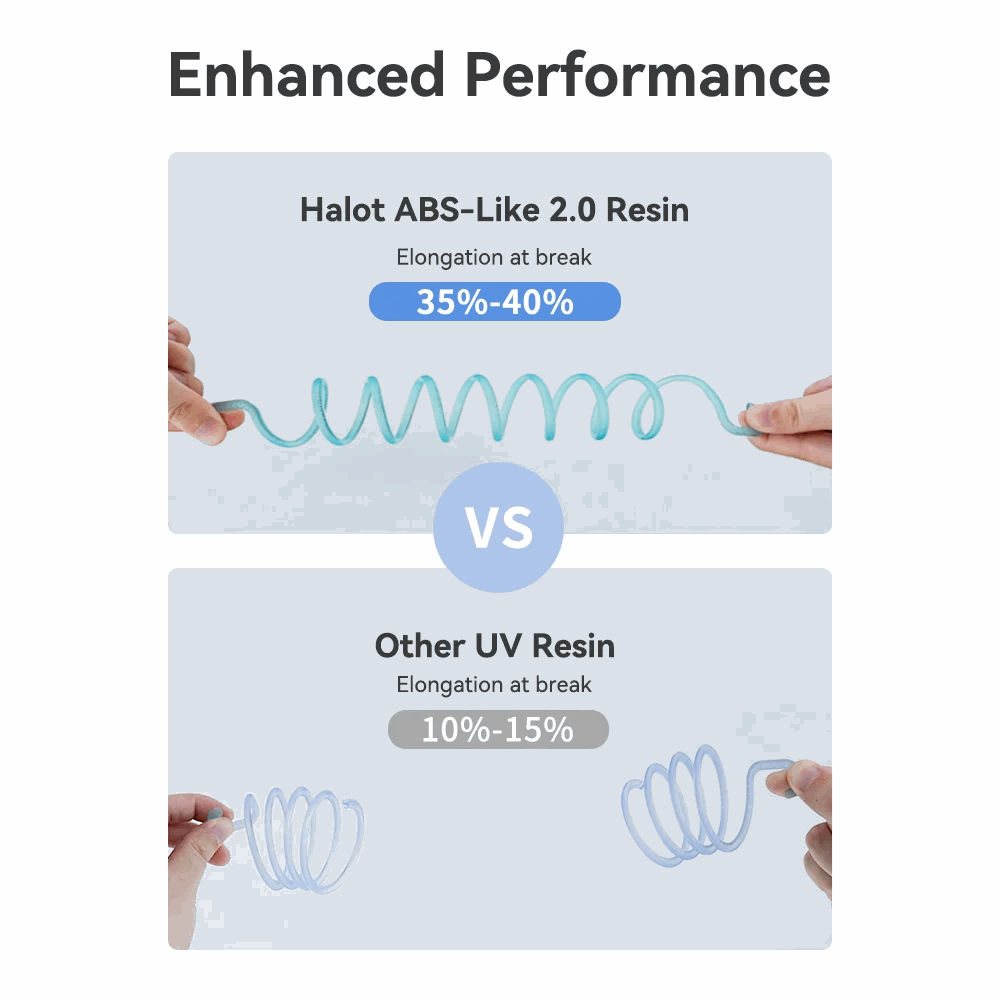 Enhanced Performance

Halot ABS-Like 2.0 Resin

Elongation at break

35%-40%

VS

Other UV Resin

Elongation at break

10%-15%